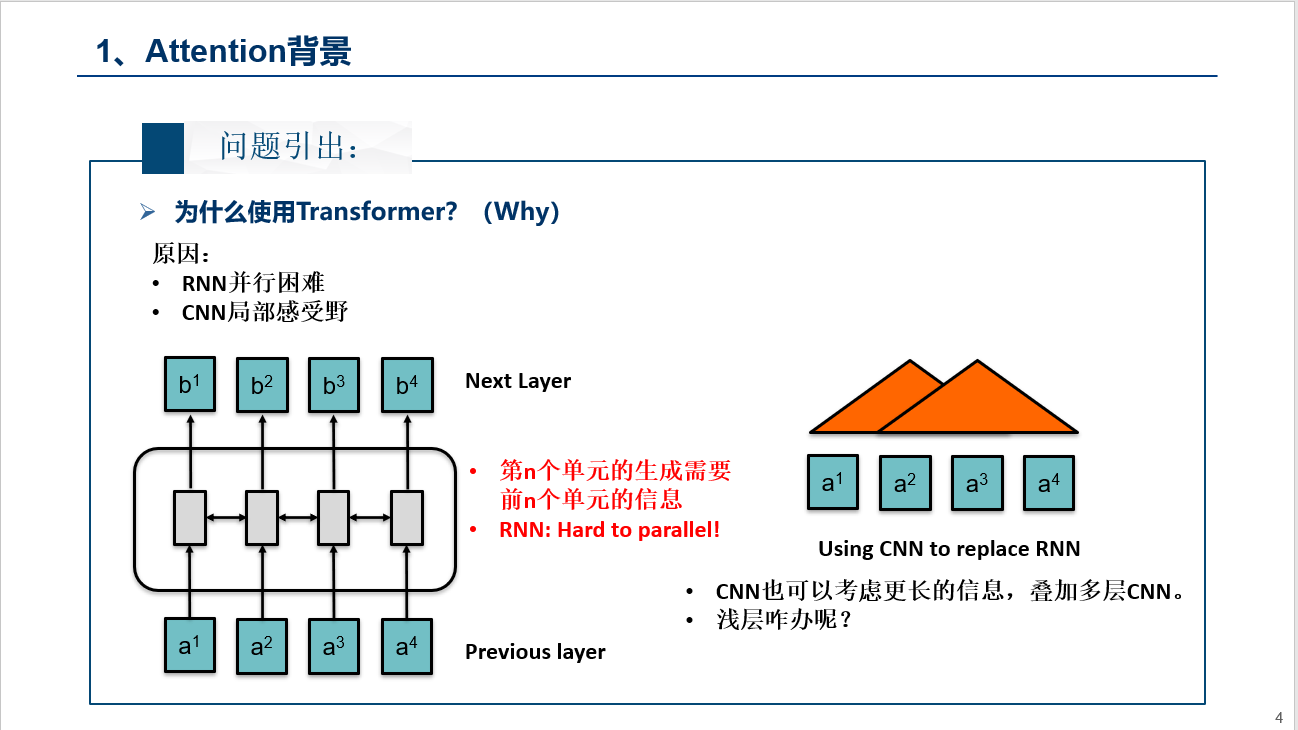 1、Attention背景

问题引出：

➢ 为什么使用Transformer?（Why）

原因：
• RNN并行困难
• CNN局部感受野

$b^1$ $b^2$ $b^3$ $b^4$ Next Layer

• 第n个单元的生成需要前n个单元的信息
• RNN: Hard to parallel!

$a^1$ $a^2$ $a^3$ $a^4$ Previous layer

$a^1$ $a^2$ $a^3$ $a^4$

Using CNN to replace RNN

• CNN也可以考虑更长的信息，叠加多层CNN。
• 浅层咋办呢？

4